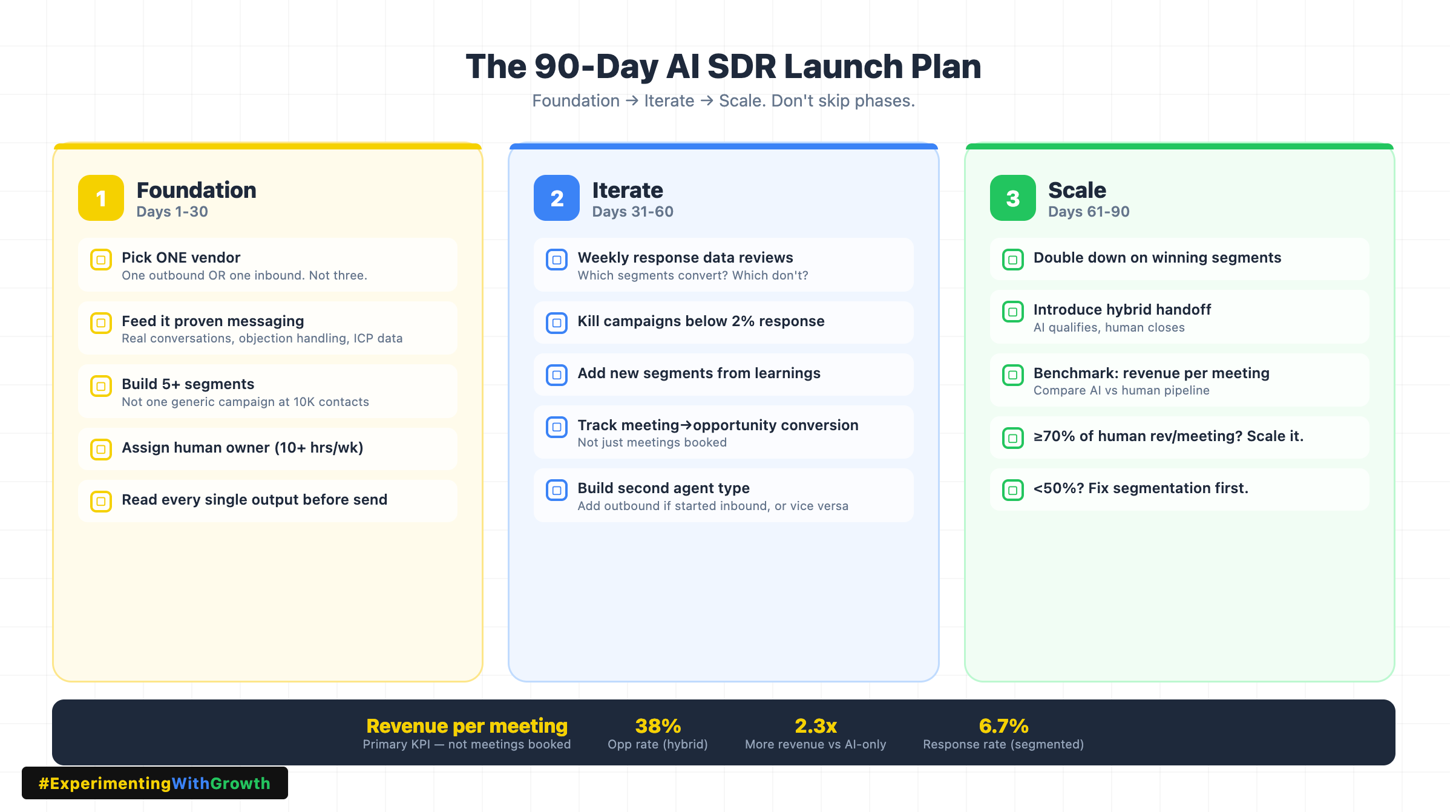 The 90-Day AI SDR Launch Plan

Foundation → Iterate → Scale. Don't skip phases.

1 Foundation
Days 1-30

Pick ONE vendor
One outbound OR one inbound. Not three.

Feed it proven messaging
Real conversations, objection handling, ICP data

Build 5+ segments
Not one generic campaign at 10K contacts

Assign human owner (10+ hrs/wk)

Read every single output before send

2 Iterate
Days 31-60

Weekly response data reviews
Which segments convert? Which don't?

Kill campaigns below 2% response

Add new segments from learnings

Track meeting→opportunity conversion
Not just meetings booked

Build second agent type
Add outbound if started inbound, or vice versa

3 Scale
Days 61-90

Double down on winning segments

Introduce hybrid handoff
AI qualifies, human closes

Benchmark: revenue per meeting
Compare AI vs human pipeline

≥70% of human rev/meeting? Scale it.

<50%? Fix segmentation first.

Revenue per meeting
Primary KPI — not meetings booked

38%
Opp rate (hybrid)

2.3x
More revenue vs AI-only

6.7%
Response rate (segmented)

#ExperimentingWithGrowth